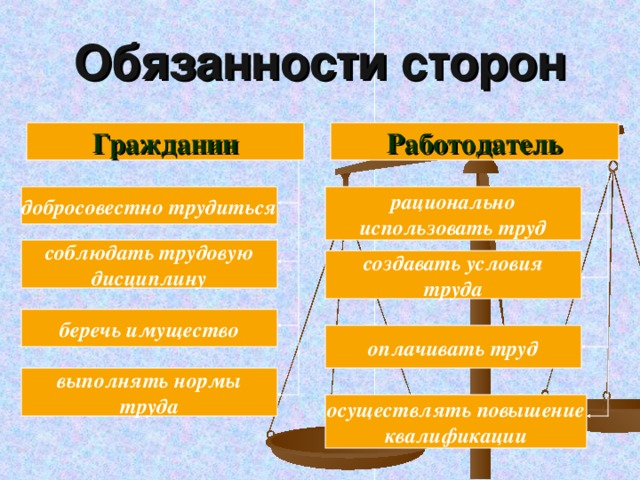 Обязанности сторон

Гражданин

добросовестно трудиться

соблюдать трудовую дисциплину

беречь имущество

выполнять нормы труда

Работодатель

рационально использовать труд

создавать условия труда

оплачивать труд

осуществлять повышение квалификации